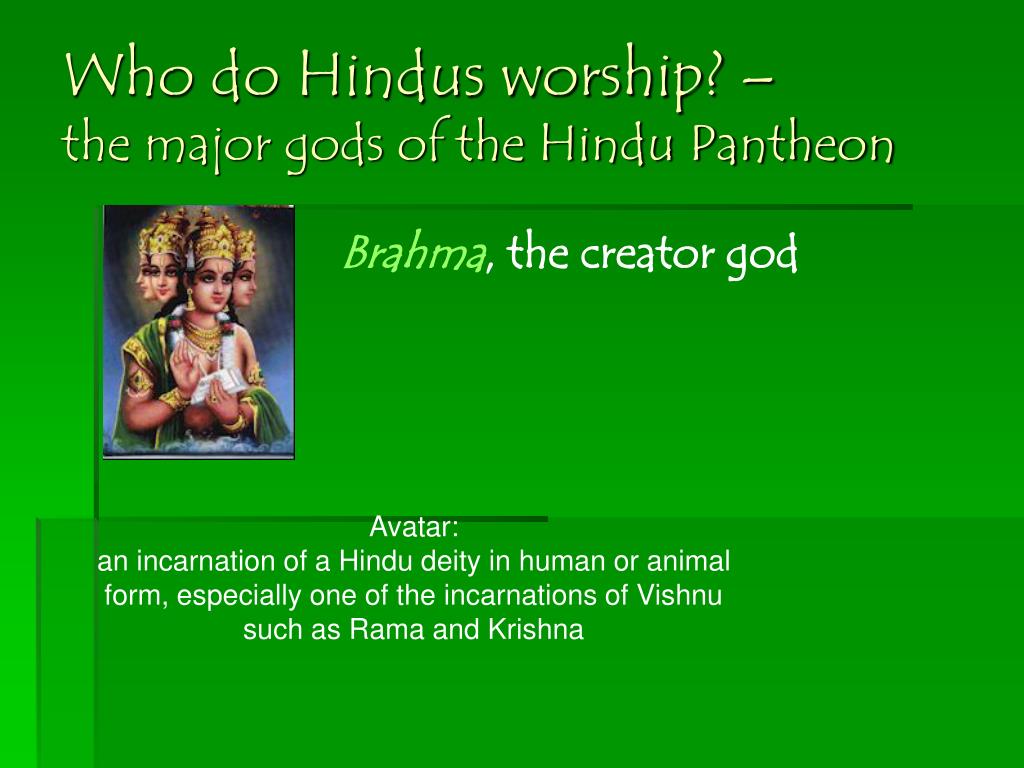 Who do Hindus worship? –
the major gods of the Hindu Pantheon

Brahma, the creator god

Avatar:
an incarnation of a Hindu deity in human or animal form, especially one of the incarnations of Vishnu such as Rama and Krishna